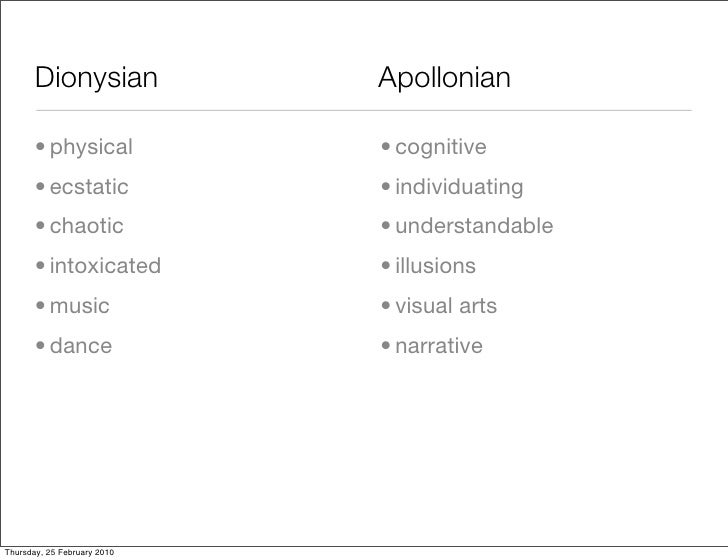 Dionysian

• physical
• ecstatic
• chaotic
• intoxicated
• music
• dance

Apollonian

• cognitive
• individuating
• understandable
• illusions
• visual arts
• narrative

Thursday, 25 February 2010